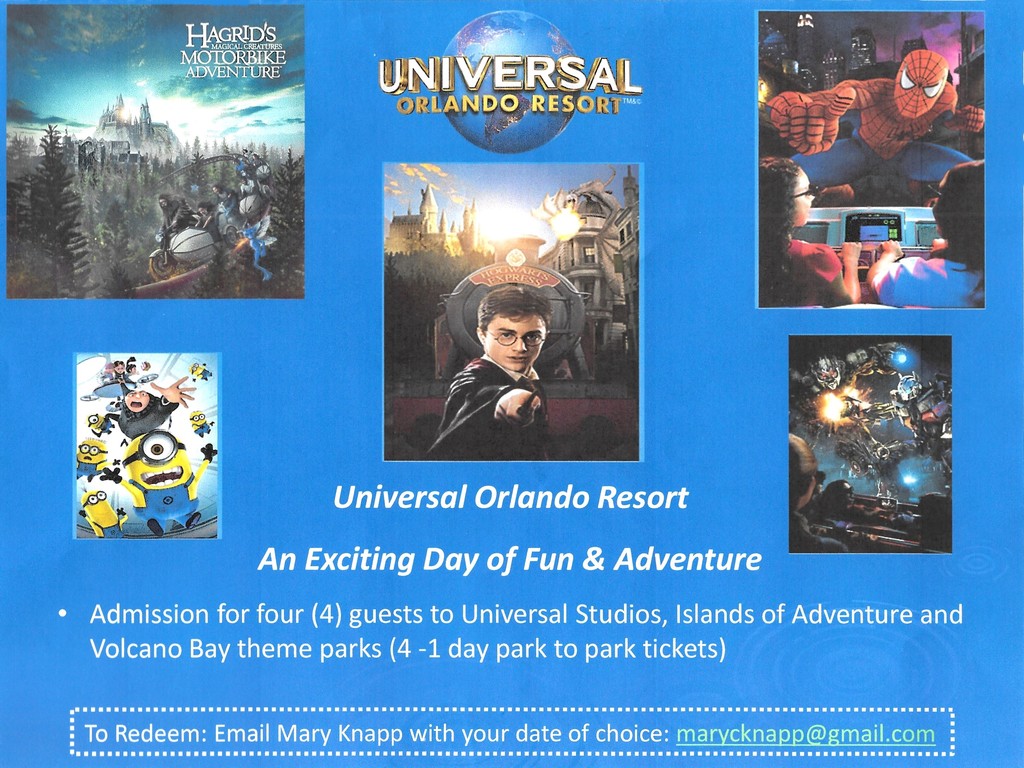 HAGRID'S MAGICAL CREATURES MOTORBIKE ADVENTURE

UNIVERSAL ORLANDO RESORT TM&©

HOGWARTS EXPRESS

Universal Orlando Resort

An Exciting Day of Fun & Adventure

• Admission for four (4) guests to Universal Studios, Islands of Adventure and Volcano Bay theme parks (4 -1 day park to park tickets)

To Redeem: Email Mary Knapp with your date of choice: marycknapp@gmail.com